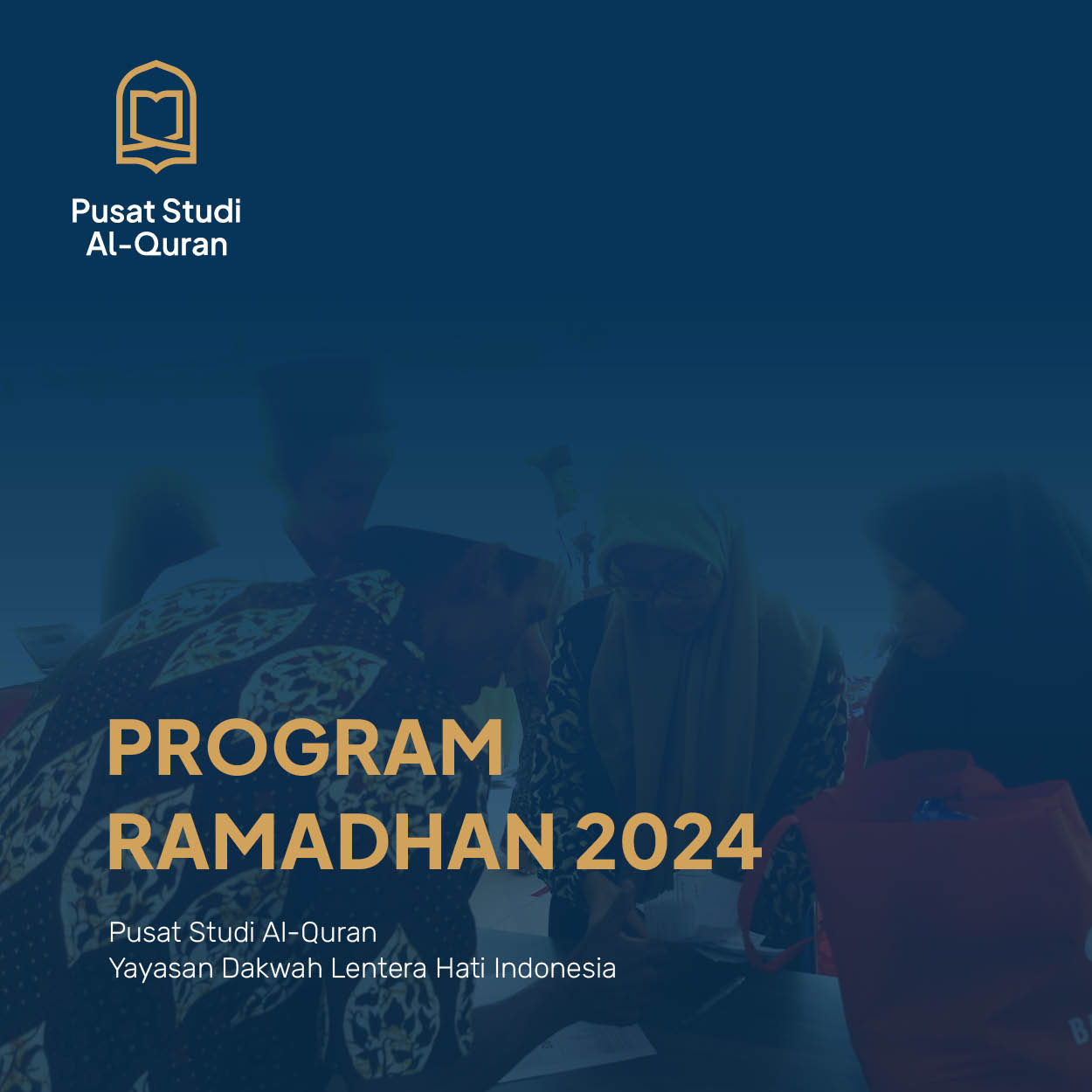 Pusat Studi
Al-Quran

PROGRAM
RAMADHAN 2024

Pusat Studi Al-Quran
Yayasan Dakwah Lentera Hati Indonesia